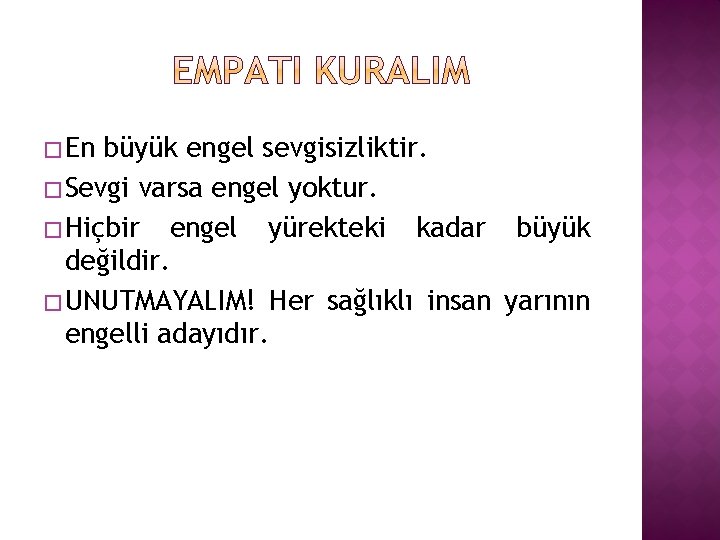 EMPATI KURALIM

□ En büyük engel sevgisizliktir.

□ Sevgi varsa engel yoktur.

□ Hiçbir engel yürekteki kadar büyük değildir.

□ UNUTMAYALIM! Her sağlıklı insan yarının engelli adayıdır.